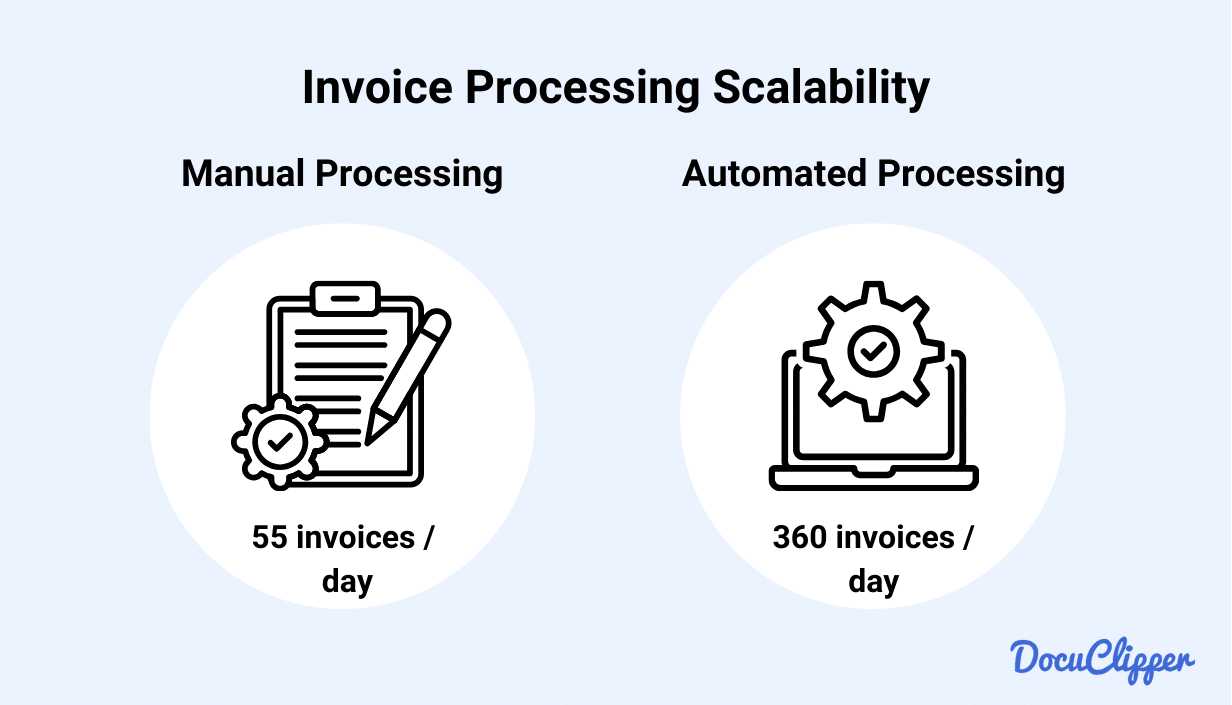 Invoice Processing Scalability

Manual Processing

55 invoices / day

Automated Processing

360 invoices / day

DocuClipper